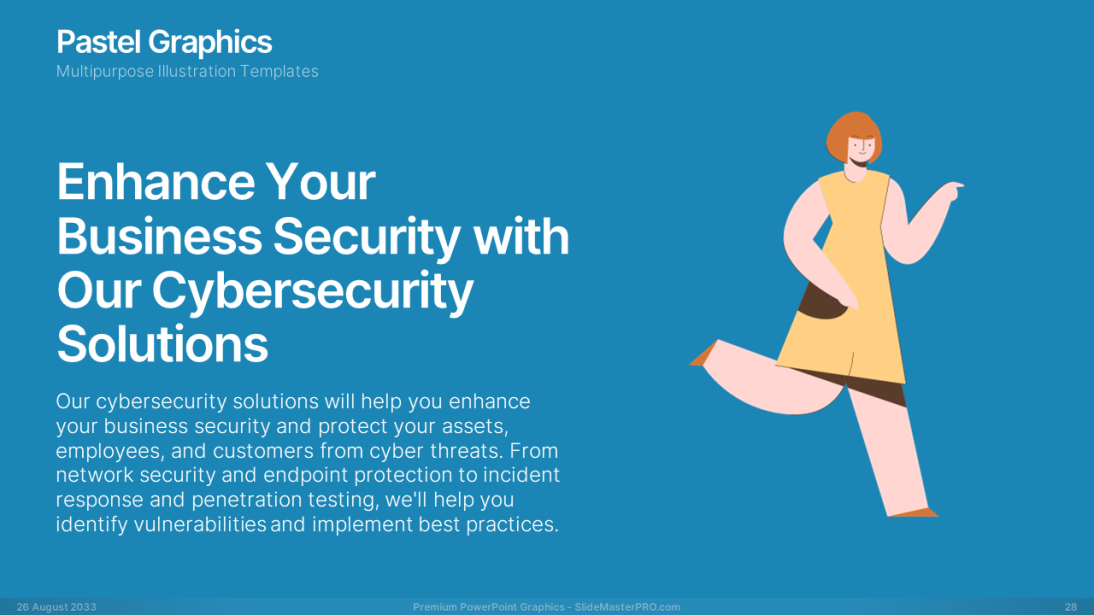 Pastel Graphics
Multipurpose Illustration Templates

Enhance Your Business Security with Our Cybersecurity Solutions

Our cybersecurity solutions will help you enhance your business security and protect your assets, employees, and customers from cyber threats. From network security and endpoint protection to incident response and penetration testing, we'll help you identify vulnerabilities and implement best practices.

26 August 2033
Premium PowerPoint Graphics - SlideMasterPRO.com
28